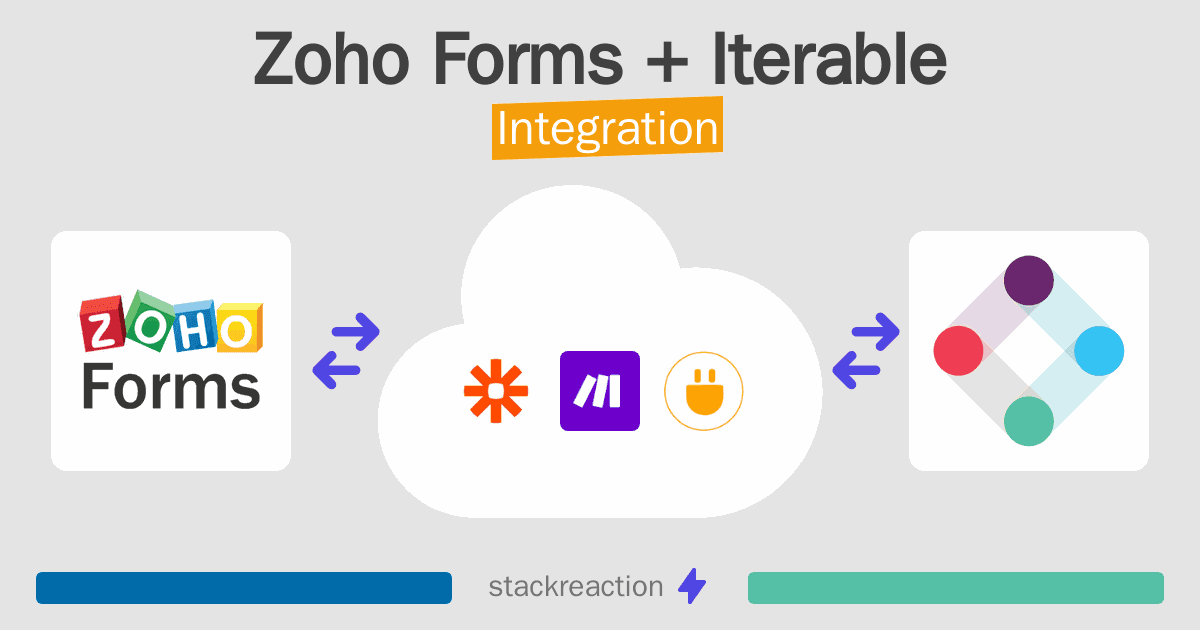 Zoho Forms + Iterable
Integration

ZOHO
Forms

stackreaction